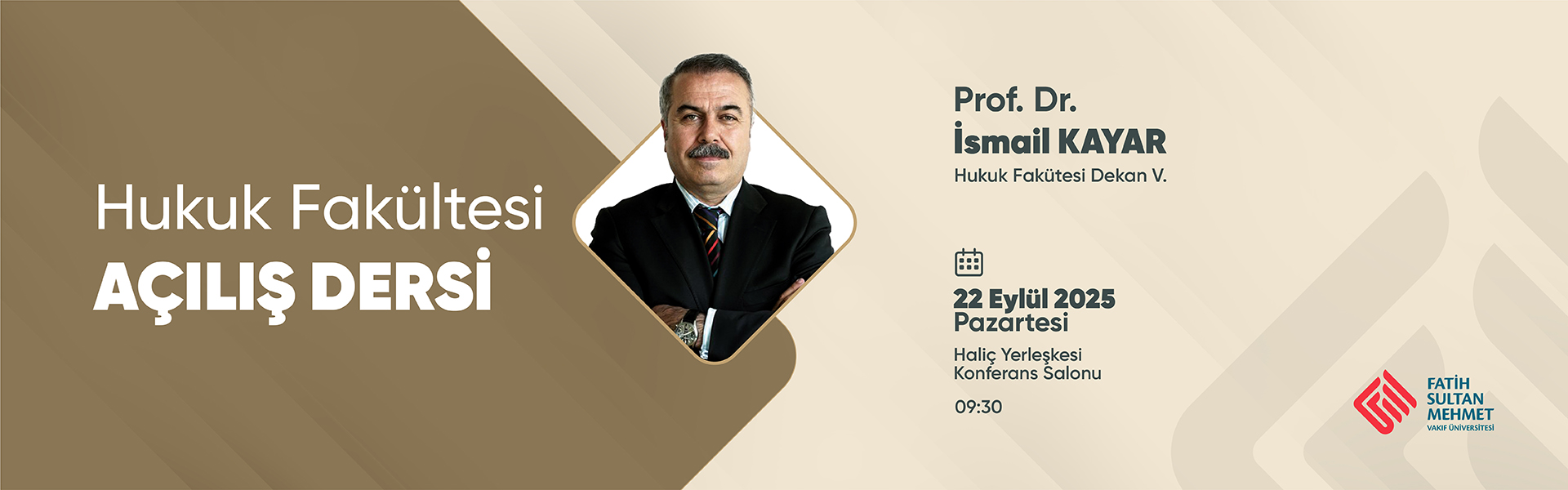 Hukuk Fakültesi
AÇILIŞ DERSİ

Prof. Dr.
İsmail KAYAR
Hukuk Fakütesi Dekan V.

22 Eylül 2025
Pazartesi

Haliç Yerleşkesi
Konferans Salonu

09:30

FATİH
SULTAN
MEHMET
VAKIF ÜNİVERSİTESİ